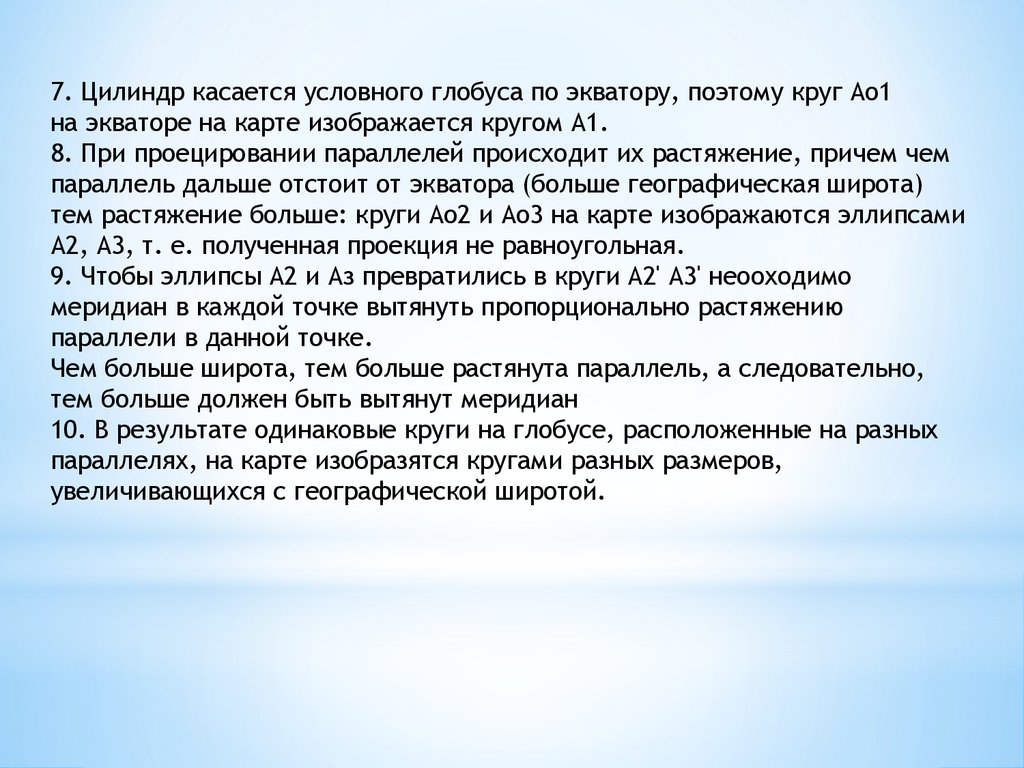 7. Цилиндр касается условного глобуса по экватору, поэтому круг Ао1 на экваторе на карте изображается кругом А1.
8. При проецировании параллелей происходит их растяжение, причем чем параллель дальше отстоит от экватора (больше географическая широта) тем растяжение больше: круги Ао2 и Ао3 на карте изображаются эллипсами А2, А3, т. е. полученная проекция не равноугольная.
9. Чтобы эллипсы А2 и Аз превратились в круги А2' А3' неооходимо меридиан в каждой точке вытянуть пропорционально растяжению параллели в данной точке.
Чем больше широта, тем больше растянута параллель, а следовательно, тем больше должен быть вытянут меридиан
10. В результате одинаковые круги на глобусе, расположенные на разных параллелях, на карте изобразятся кругами разных размеров, увеличивающихся с географической широтой.